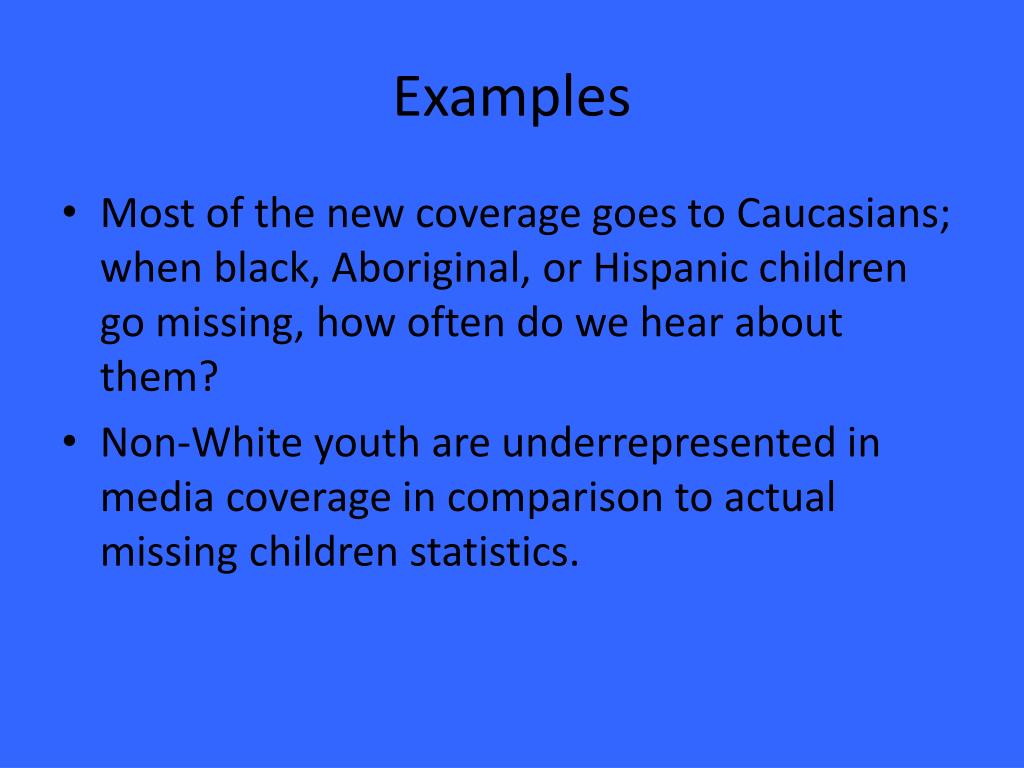 Examples

• Most of the new coverage goes to Caucasians; when black, Aboriginal, or Hispanic children go missing, how often do we hear about them?

• Non-White youth are underrepresented in media coverage in comparison to actual missing children statistics.